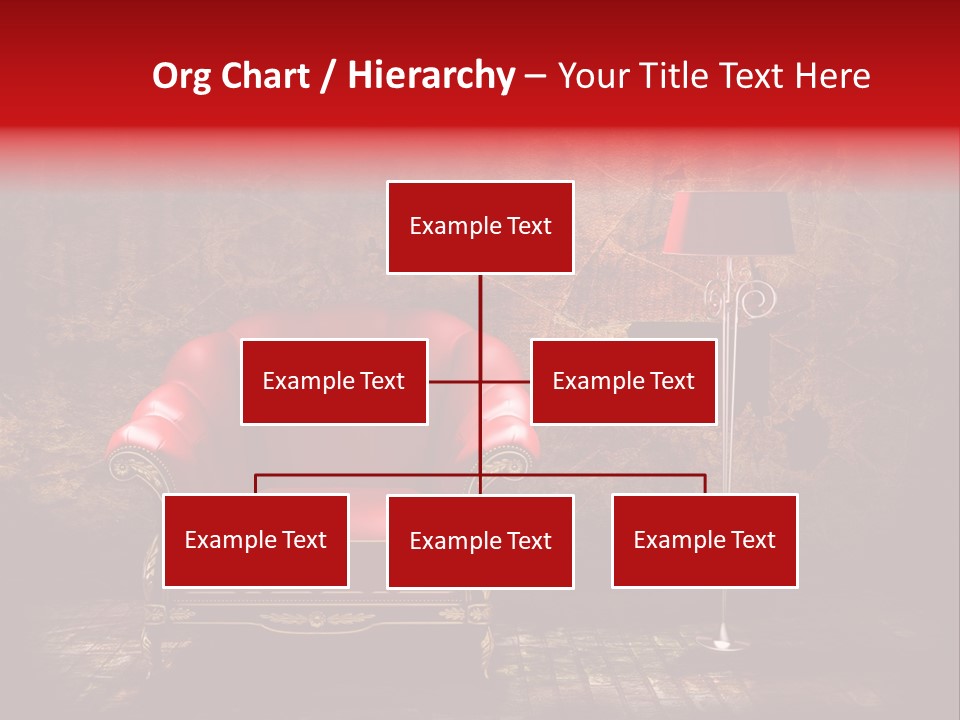 Org Chart / Hierarchy – Your Title Text Here

Example Text

Example Text

Example Text

Example Text

Example Text

Example Text